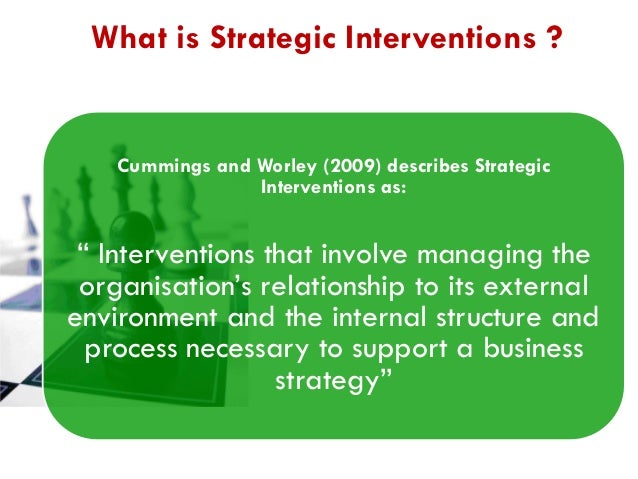 What is Strategic Interventions ?

Cummings and Worley (2009) describes Strategic Interventions as:

“ Interventions that involve managing the organisation’s relationship to its external environment and the internal structure and process necessary to support a business strategy”